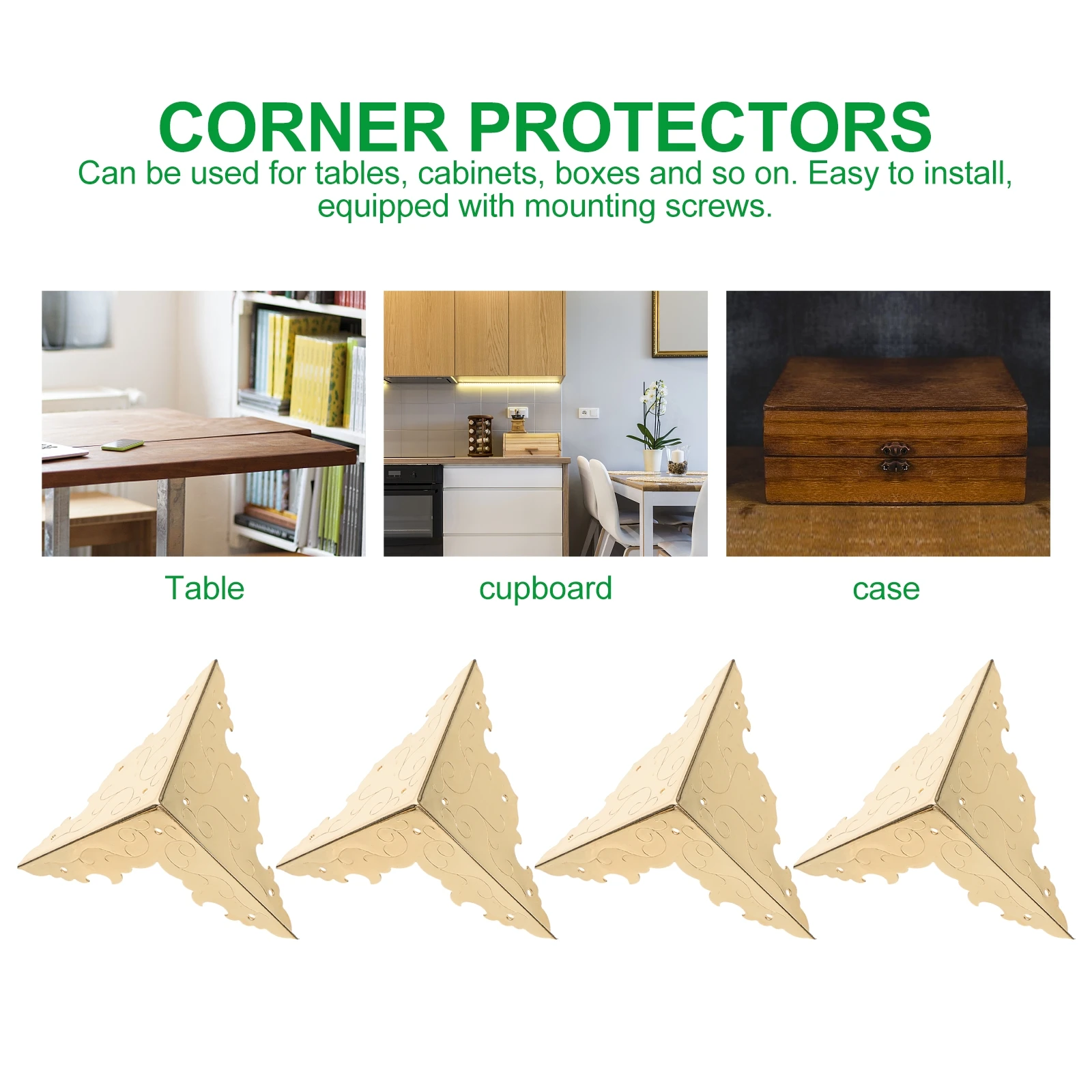 CORNER PROTECTORS
Can be used for tables, cabinets, boxes and so on. Easy to install, equipped with mounting screws.

Table

cupboard

case